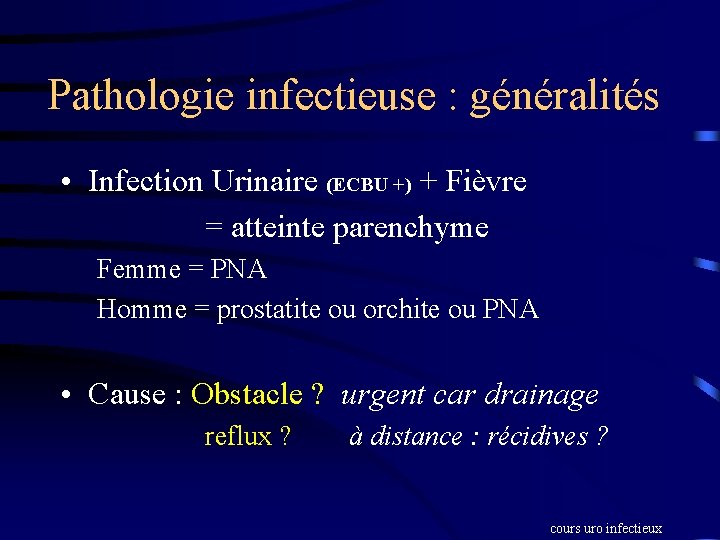 Pathologie infectieuse : généralités

• Infection Urinaire (ECBU +) + Fièvre
= atteinte parenchyme
Femme = PNA
Homme = prostatite ou orchite ou PNA

• Cause : Obstacle ? urgent car drainage
reflux ? à distance : récidives ?

cours uro infectieux